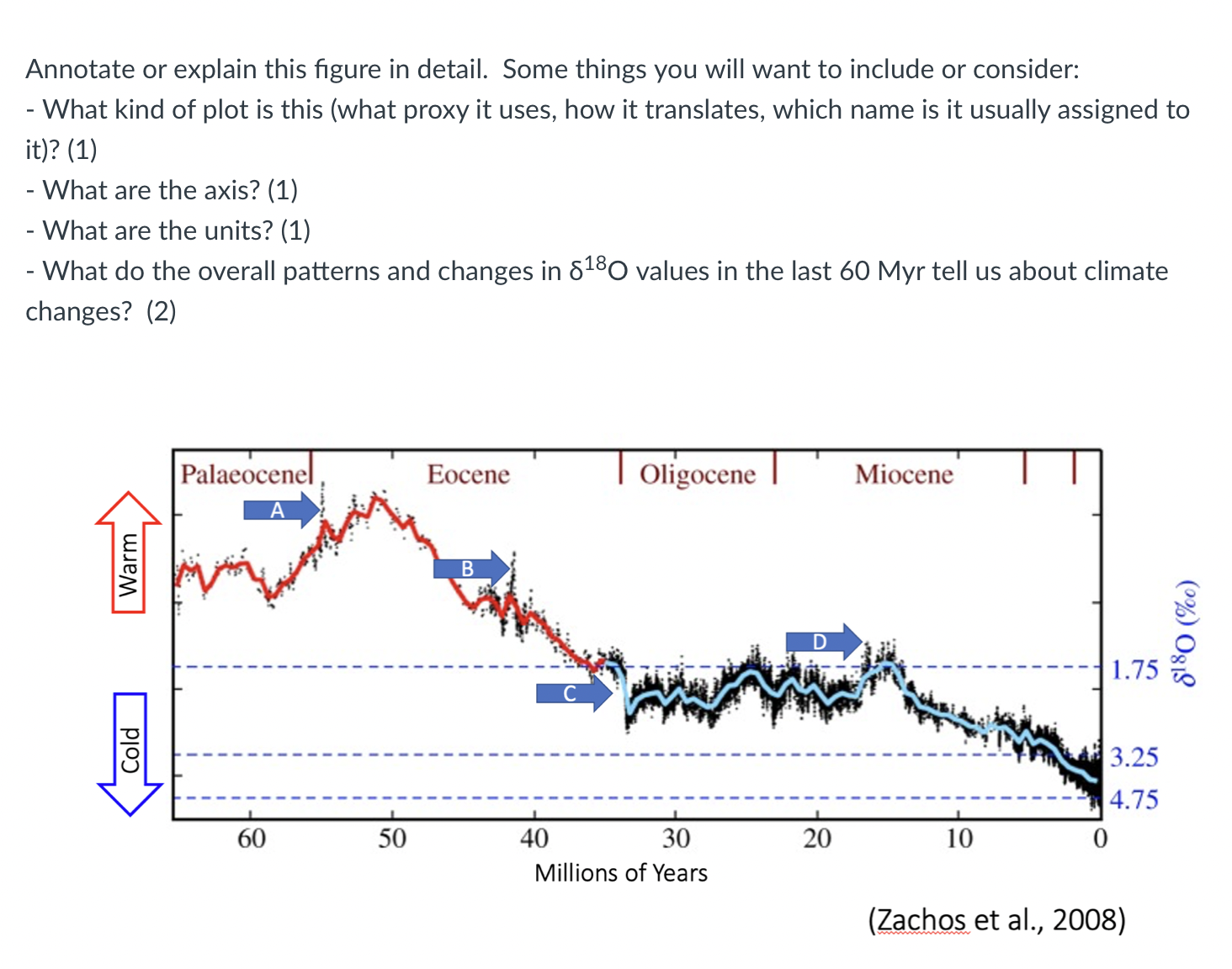 Annotate or explain this figure in detail. Some things you will want to include or consider:
- What kind of plot is this (what proxy it uses, how it translates, which name is it usually assigned to it)? (1)
- What are the axis? (1)
- What are the units? (1)
- What do the overall patterns and changes in $\delta^{18}O$ values in the last 60 Myr tell us about climate changes? (2)

Warm
Cold
Palaeocene
Eocene
Oligocene
Miocene
A
B
C
D
1.75
3.25
4.75
$\delta^{18}O$ (‰)
60
50
40
30
20
10
0
Millions of Years

(Zachos et al., 2008)